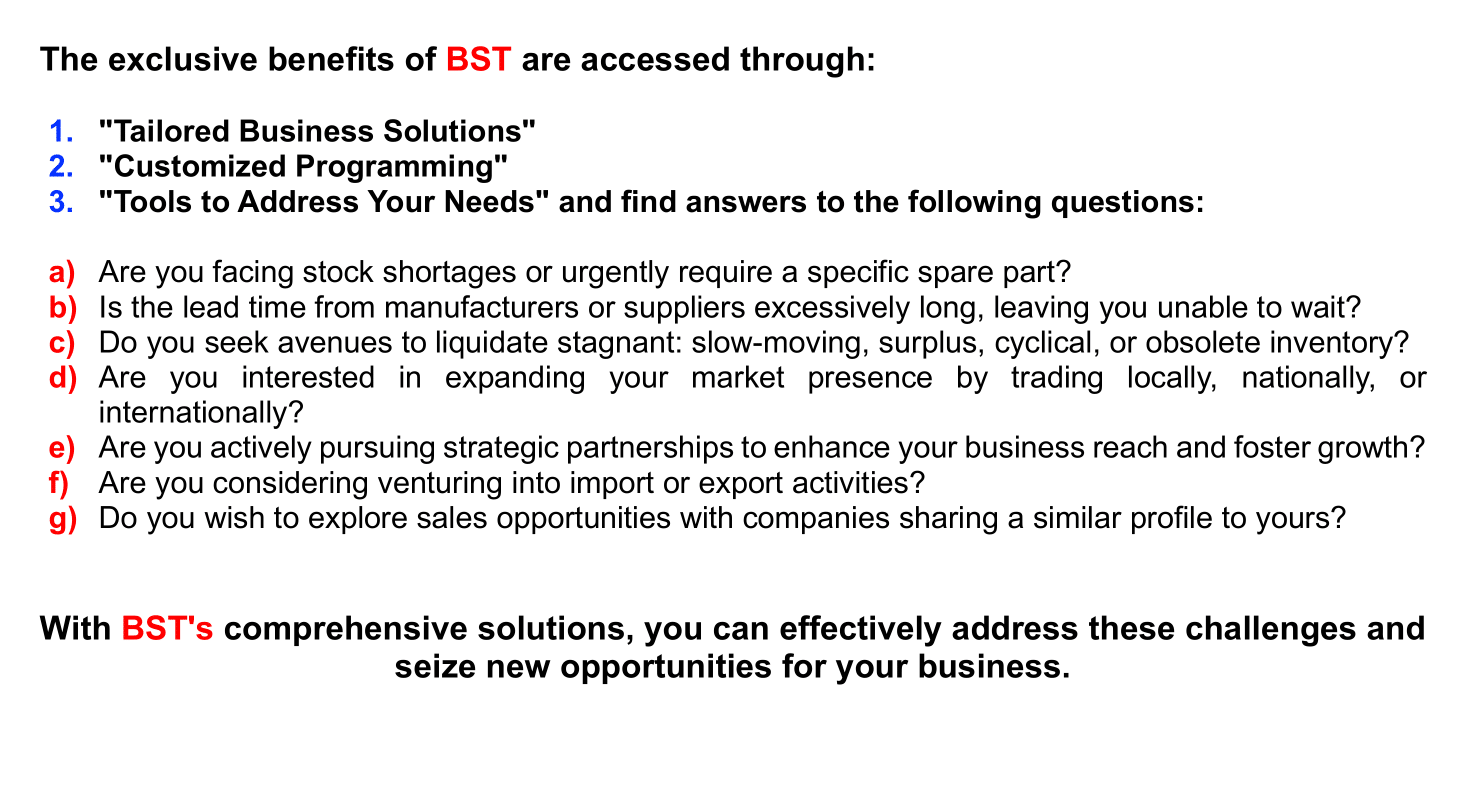 The exclusive benefits of BST are accessed through:

1. "Tailored Business Solutions"
2. "Customized Programming"
3. "Tools to Address Your Needs" and find answers to the following questions:

a) Are you facing stock shortages or urgently require a specific spare part?
b) Is the lead time from manufacturers or suppliers excessively long, leaving you unable to wait?
c) Do you seek avenues to liquidate stagnant: slow-moving, surplus, cyclical, or obsolete inventory?
d) Are you interested in expanding your market presence by trading locally, nationally, or internationally?
e) Are you actively pursuing strategic partnerships to enhance your business reach and foster growth?
f) Are you considering venturing into import or export activities?
g) Do you wish to explore sales opportunities with companies sharing a similar profile to yours?

With BST's comprehensive solutions, you can effectively address these challenges and seize new opportunities for your business.